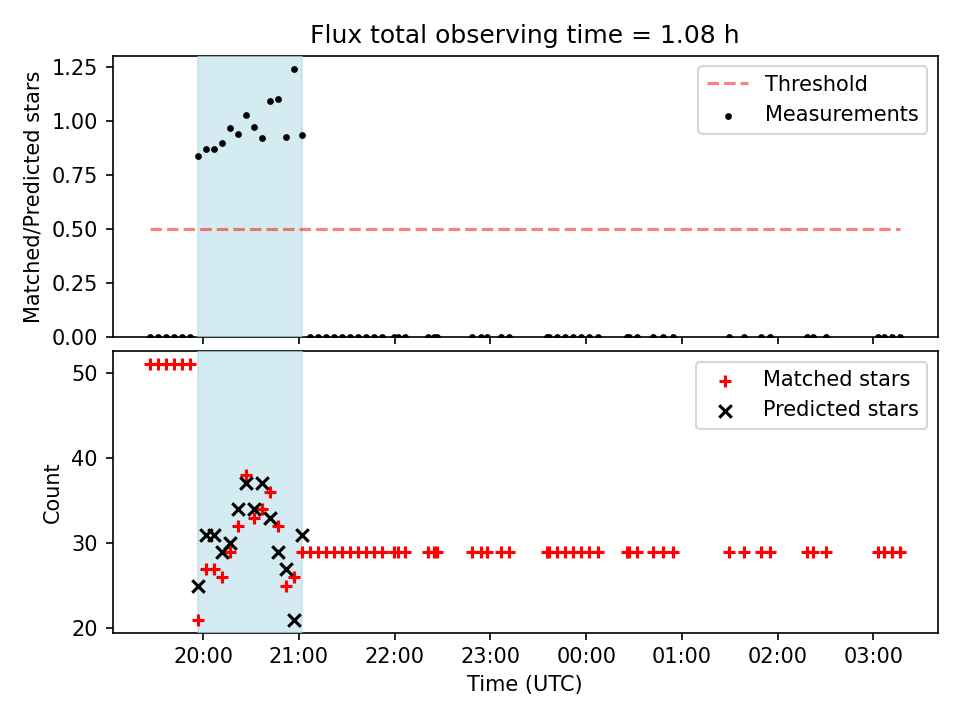 Flux total observing time = 1.08 h

Matched/Predicted stars
1.25
1.00
0.75
0.50
0.25
0.00

Threshold
Measurements

Count
50
40
30
20

Matched stars
Predicted stars

20:00
21:00
22:00
23:00
00:00
01:00
02:00
03:00
Time (UTC)